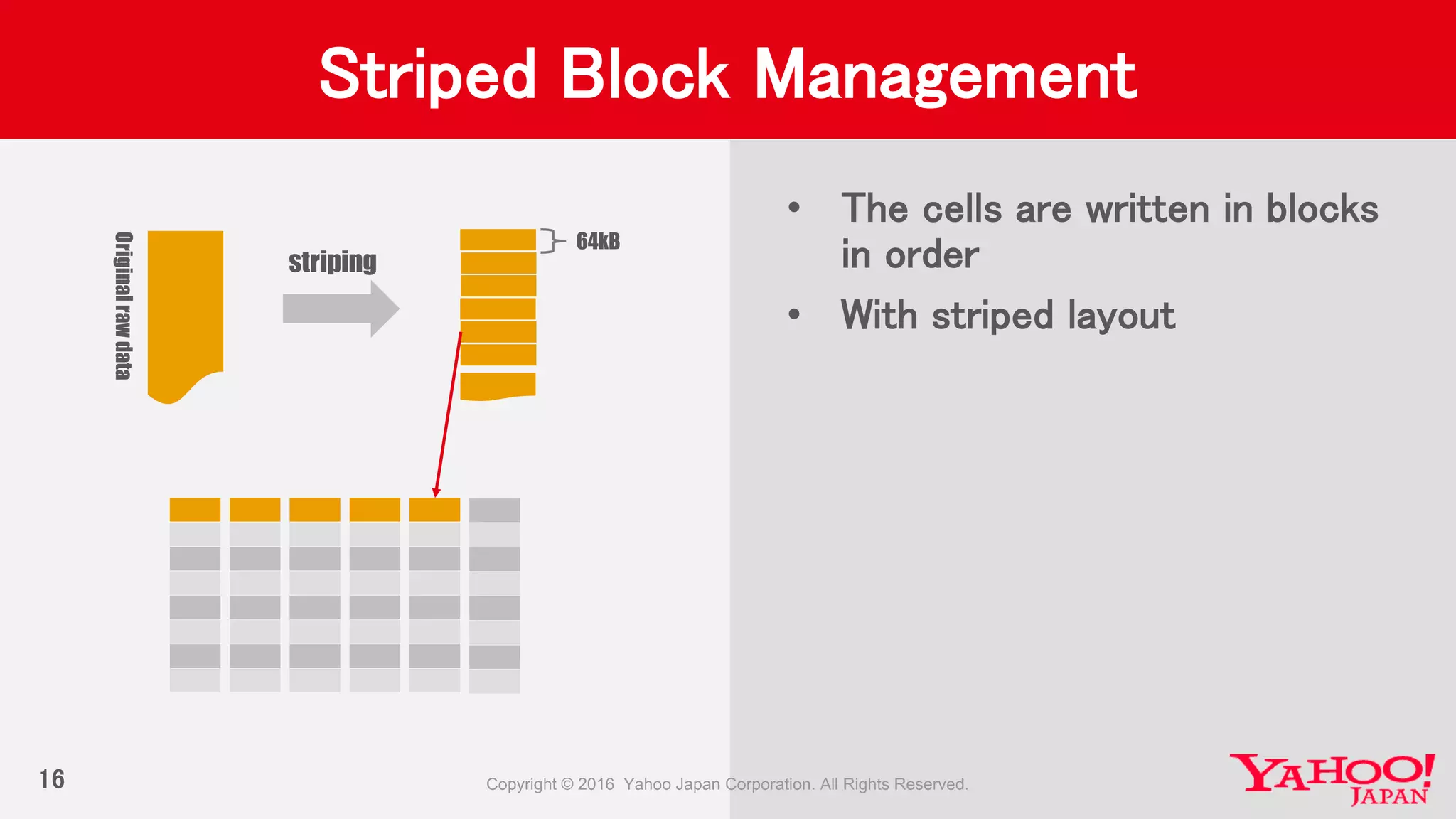 Striped Block Management

Original raw data

striping

64kB

• The cells are written in blocks in order

• With striped layout

16

Copyright © 2016 Yahoo Japan Corporation. All Rights Reserved.

YAHOO! JAPAN